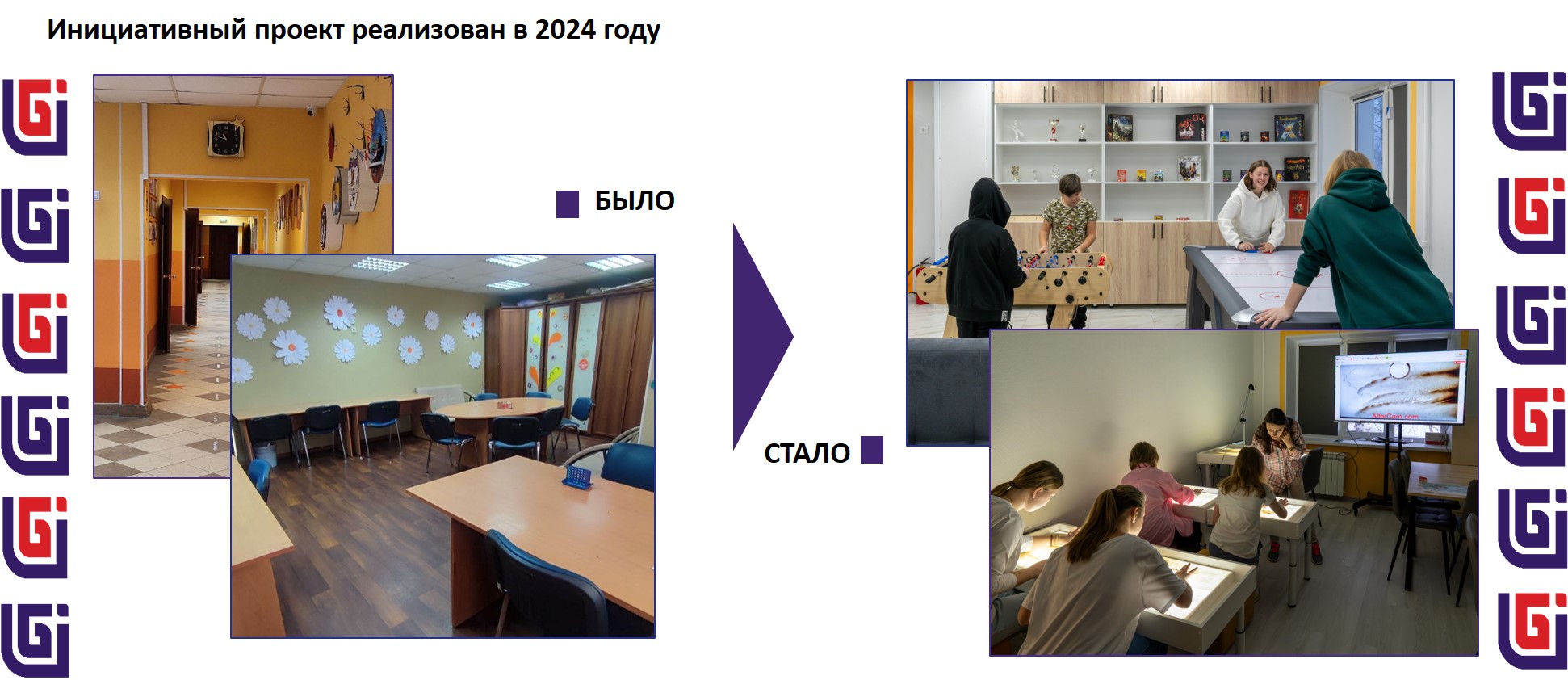 Инициативный проект реализован в 2024 году

БЫЛО

СТАЛО